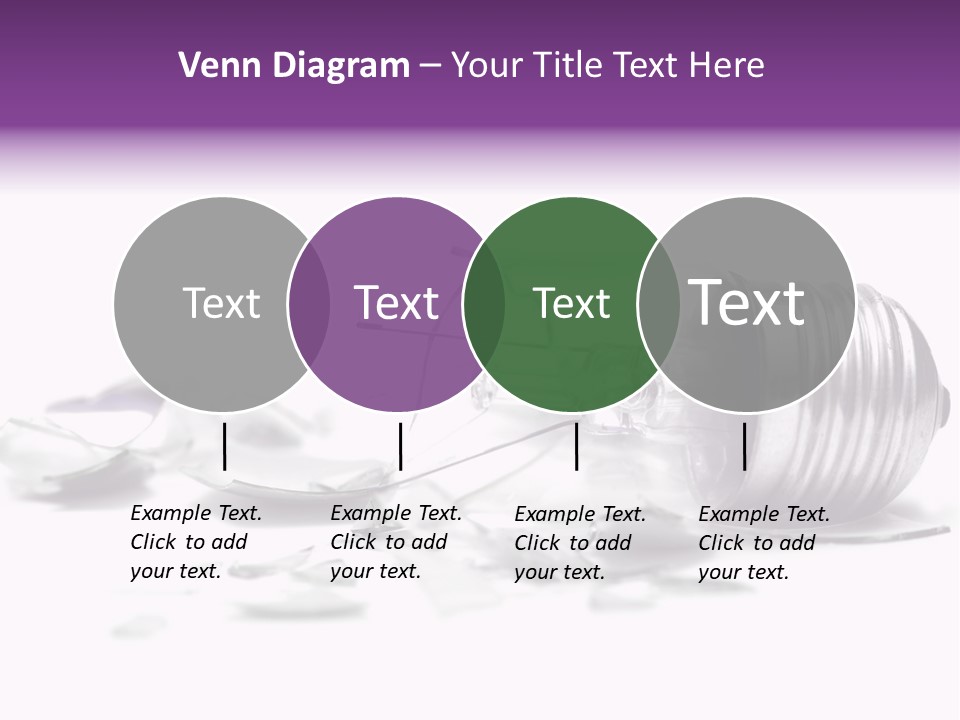 Venn Diagram – Your Title Text Here

Text

Text

Text

Text

Example Text. Click to add your text.

Example Text. Click to add your text.

Example Text. Click to add your text.

Example Text. Click to add your text.